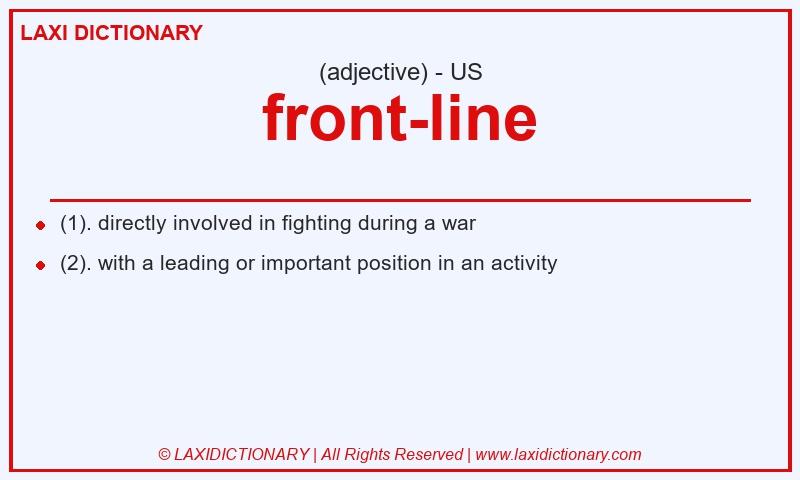 LAXI DICTIONARY

(adjective) - US

front-line

(1). directly involved in fighting during a war

(2). with a leading or important position in an activity

© LAXIDICTIONARY | All Rights Reserved | www.laxidictionary.com